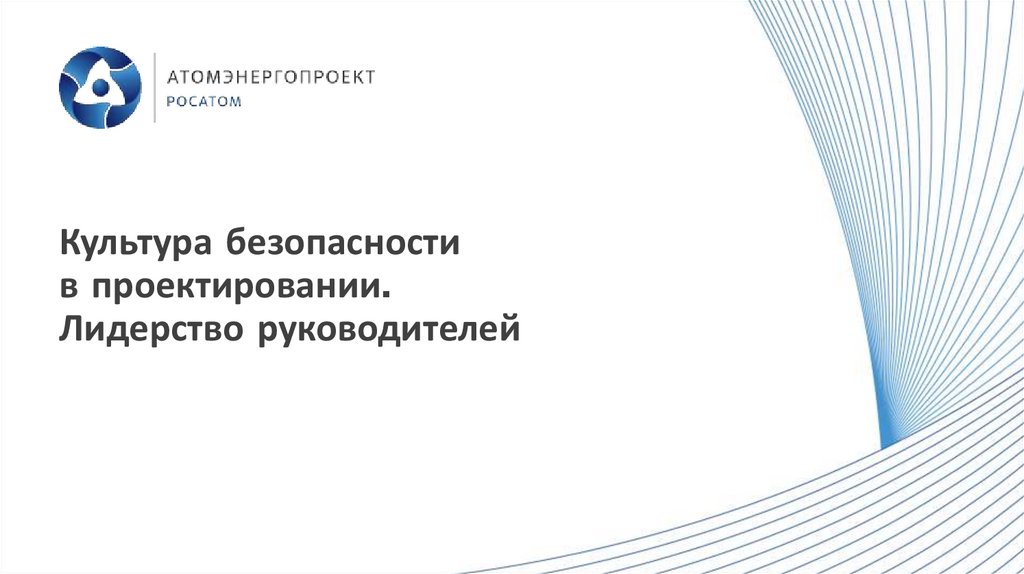 АТОМЭНЕРГОПРОЕКТ
РОСАТОМ

Культура безопасности
в проектировании.
Лидерство руководителей